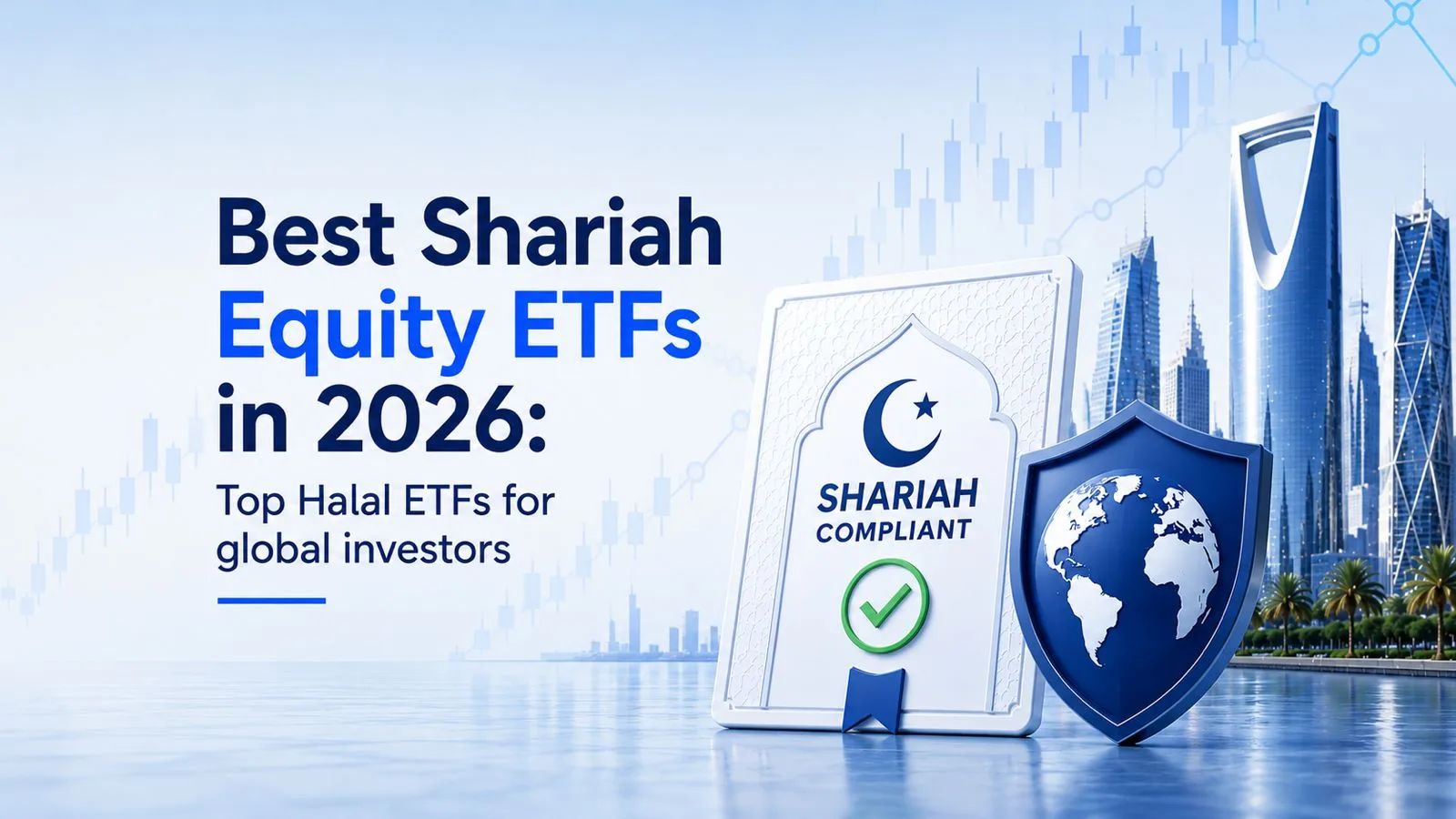 Best Shariah Equity ETFs in 2026:

Top Halal ETFs for global investors

SHARIAH COMPLIANT